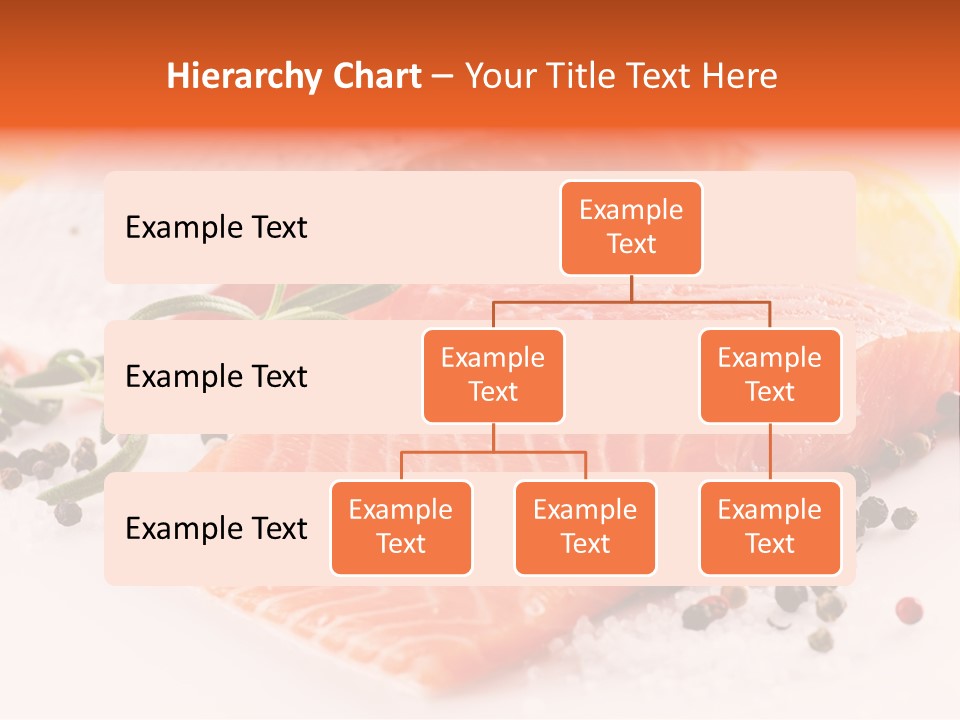 Hierarchy Chart – Your Title Text Here

Example Text

Example Text

Example Text

Example Text

Example Text

Example Text

Example Text

Example Text

Example Text